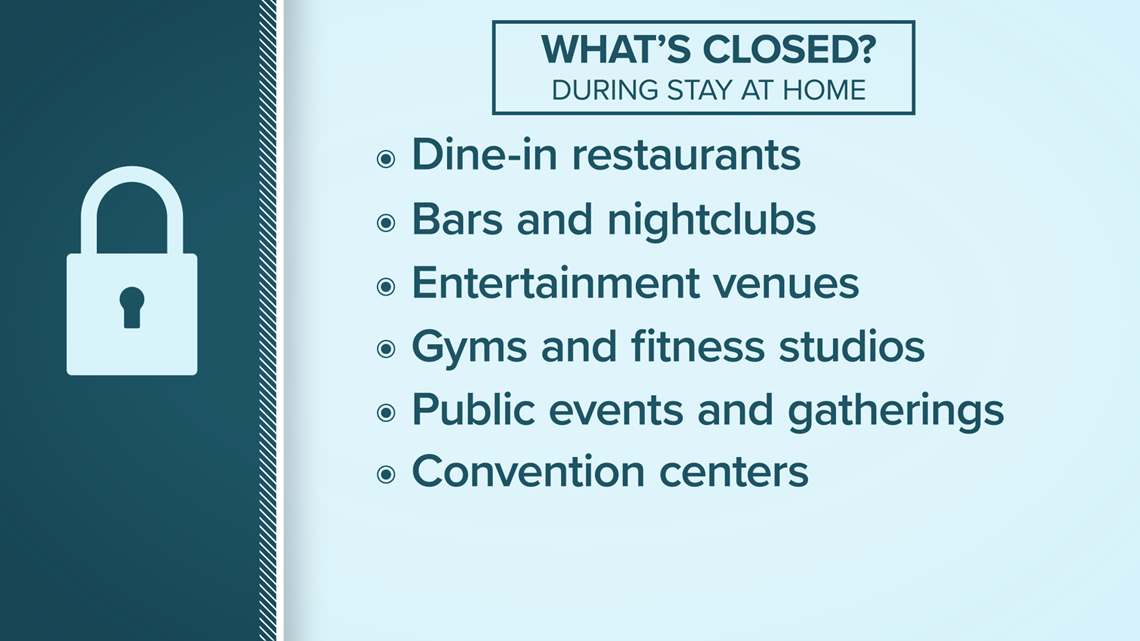 WHAT'S CLOSED?
DURING STAY AT HOME

- Dine-in restaurants
- Bars and nightclubs
- Entertainment venues
- Gyms and fitness studios
- Public events and gatherings
- Convention centers